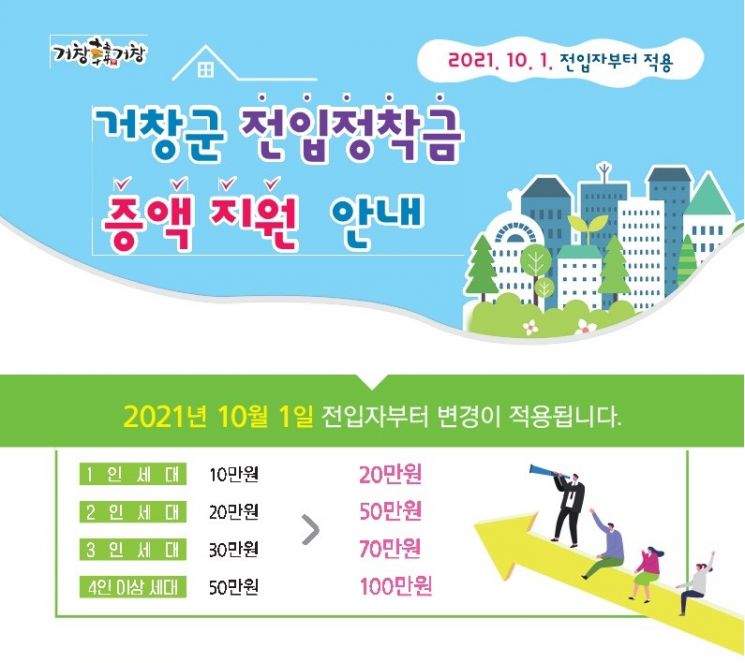 거창韓거창

2021. 10. 1. 전입자부터 적용

거창군 전입정착금

증액 지원 안내

2021년 10월 1일 전입자부터 변경이 적용됩니다.

| | | | |
|---|---|---|---|
| 1 인 세 대 | 10만원 | > | 20만원 |
| 2 인 세 대 | 20만원 | | 50만원 |
| 3 인 세 대 | 30만원 | | 70만원 |
| 4인 이상 세대 | 50만원 | | 100만원 |